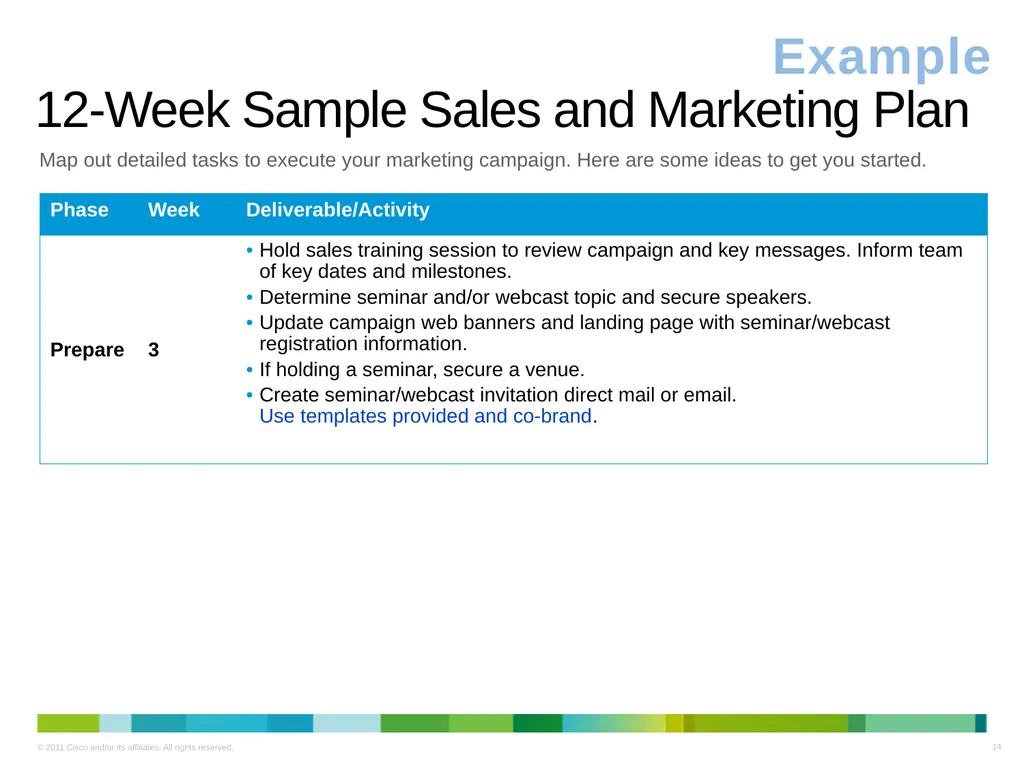 Example

12-Week Sample Sales and Marketing Plan

Map out detailed tasks to execute your marketing campaign. Here are some ideas to get you started.

| Phase | Week | Deliverable/Activity |
|---|---|---|
| Prepare | 3 | • Hold sales training session to review campaign and key messages. Inform team of key dates and milestones. • Determine seminar and/or webcast topic and secure speakers. • Update campaign web banners and landing page with seminar/webcast registration information. • If holding a seminar, secure a venue. • Create seminar/webcast invitation direct mail or email. Use templates provided and co-brand. |

© 2011 Cisco and/or its affiliates. All rights reserved.

14